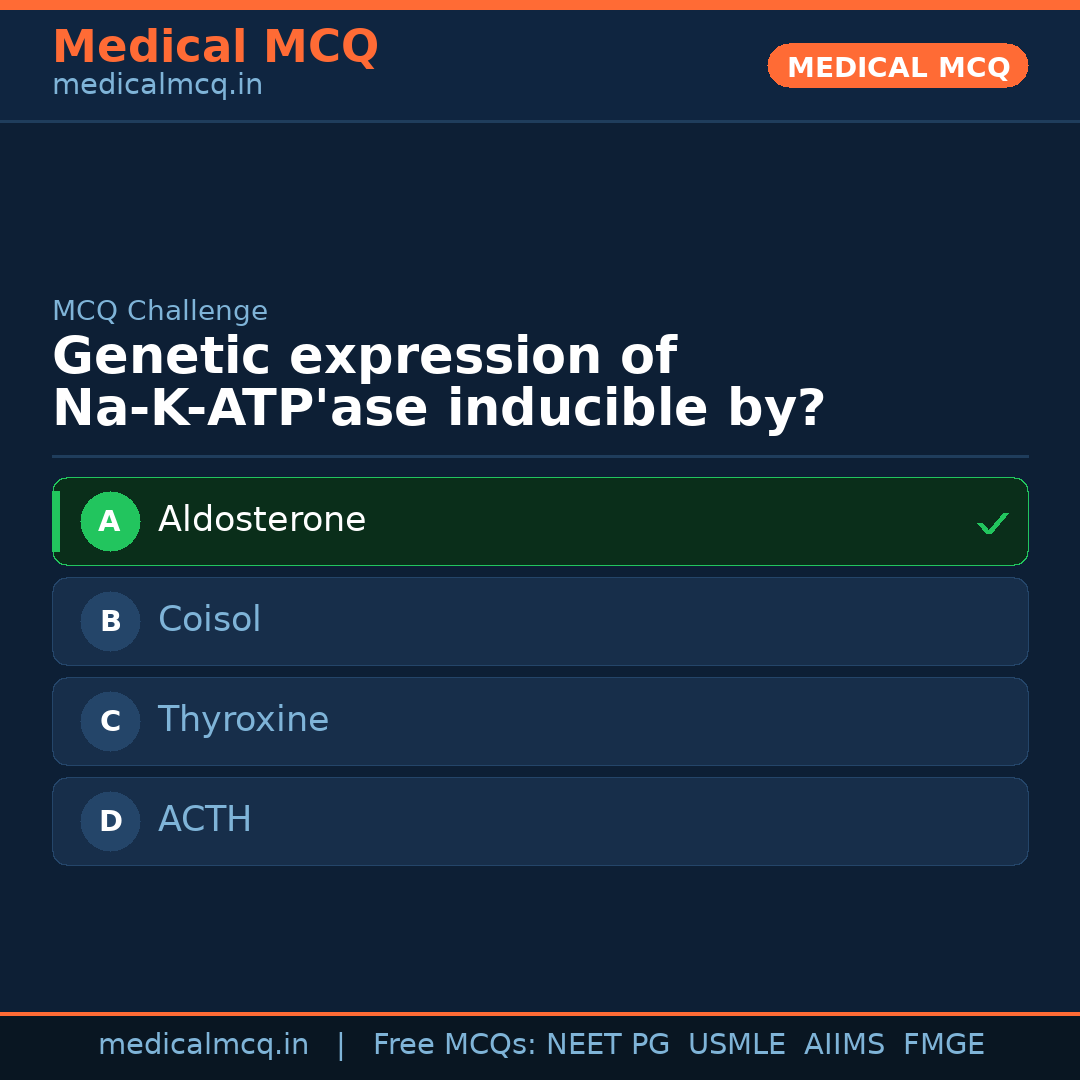 Medical MCQ
medicalmcq.in

MEDICAL MCQ

MCQ Challenge

Genetic expression of Na-K-ATP'ase inducible by?

A Aldosterone ✓

B Coisol

C Thyroxine

D ACTH

medicalmcq.in | Free MCQs: NEET PG USMLE AIIMS FMGE